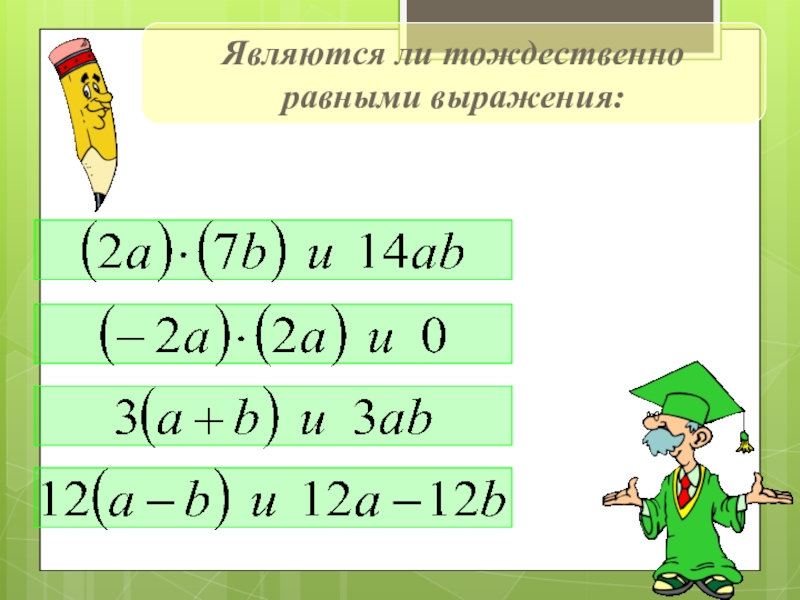 Являются ли тождественно равными выражения:

$(2a)\cdot(7b)$ и $14ab$

$(-2a)\cdot(2a)$ и $0$

$3(a+b)$ и $3ab$

$12(a-b)$ и $12a-12b$